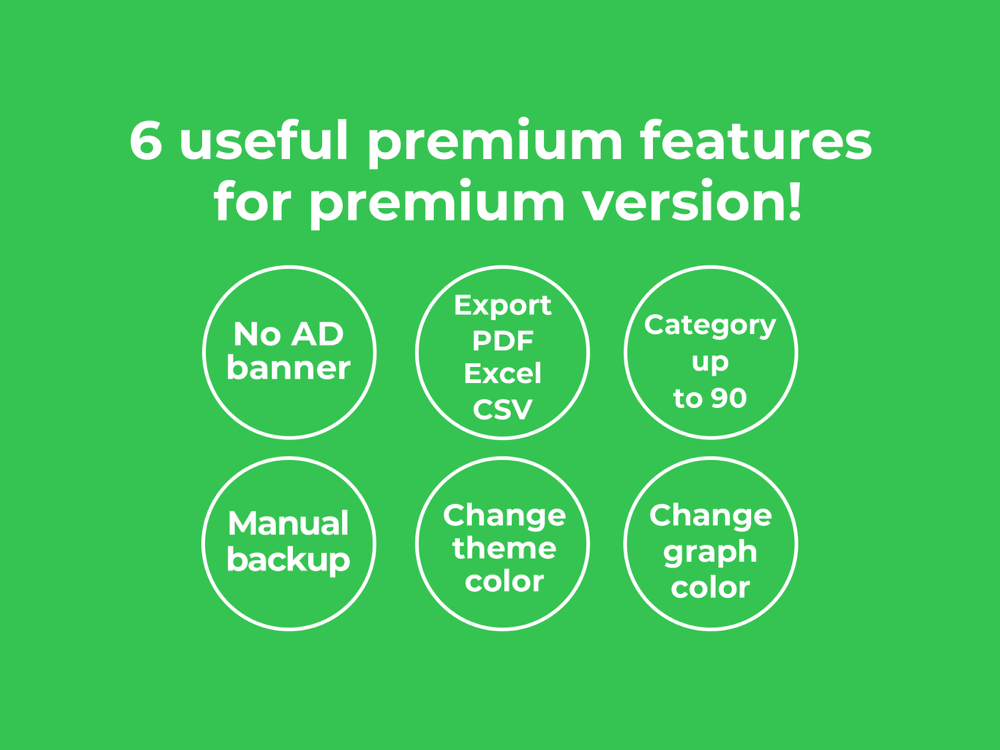 6 useful premium features for premium version!

No AD banner

Export PDF Excel CSV

Category up to 90

Manual backup

Change theme color

Change graph color